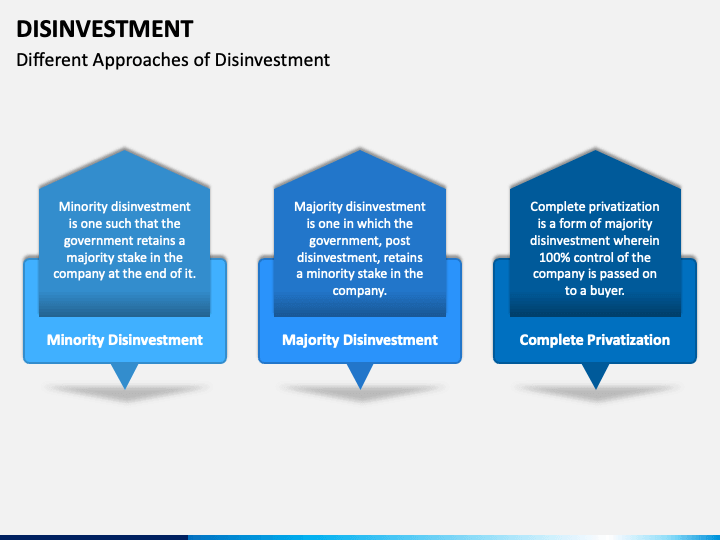 DISINVESTMENT

Different Approaches of Disinvestment

Minority disinvestment is one such that the government retains a majority stake in the company at the end of it.

Minority Disinvestment

Majority disinvestment is one in which the government, post disinvestment, retains a minority stake in the company.

Majority Disinvestment

Complete privatization is a form of majority disinvestment wherein 100% control of the company is passed on to a buyer.

Complete Privatization